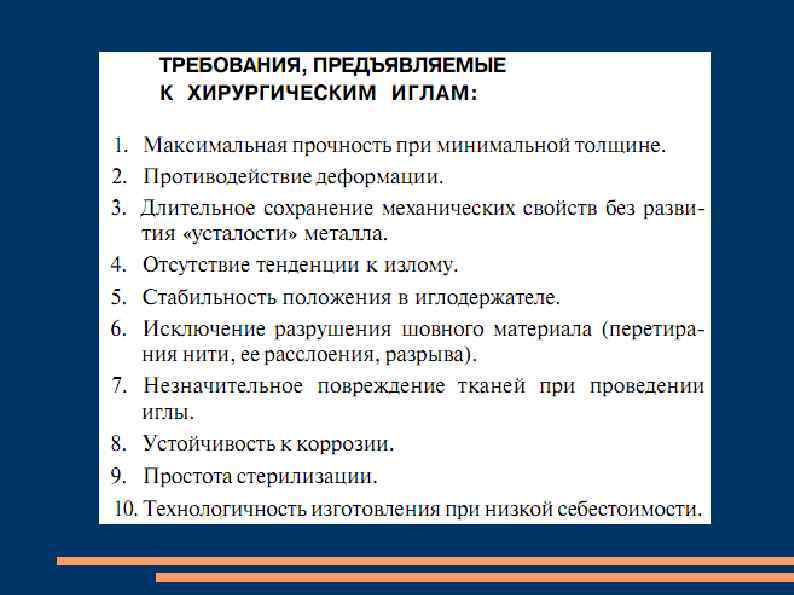 ТРЕБОВАНИЯ, ПРЕДЪЯВЛЯЕМЫЕ К ХИРУРГИЧЕСКИМ ИГЛАМ:

1. Максимальная прочность при минимальной толщине.
2. Противодействие деформации.
3. Длительное сохранение механических свойств без развития «усталости» металла.
4. Отсутствие тенденции к излому.
5. Стабильность положения в иглодержателе.
6. Исключение разрушения шовного материала (перетирания нити, ее расслоения, разрыва).
7. Незначительное повреждение тканей при проведении иглы.
8. Устойчивость к коррозии.
9. Простота стерилизации.
10. Технологичность изготовления при низкой себестоимости.